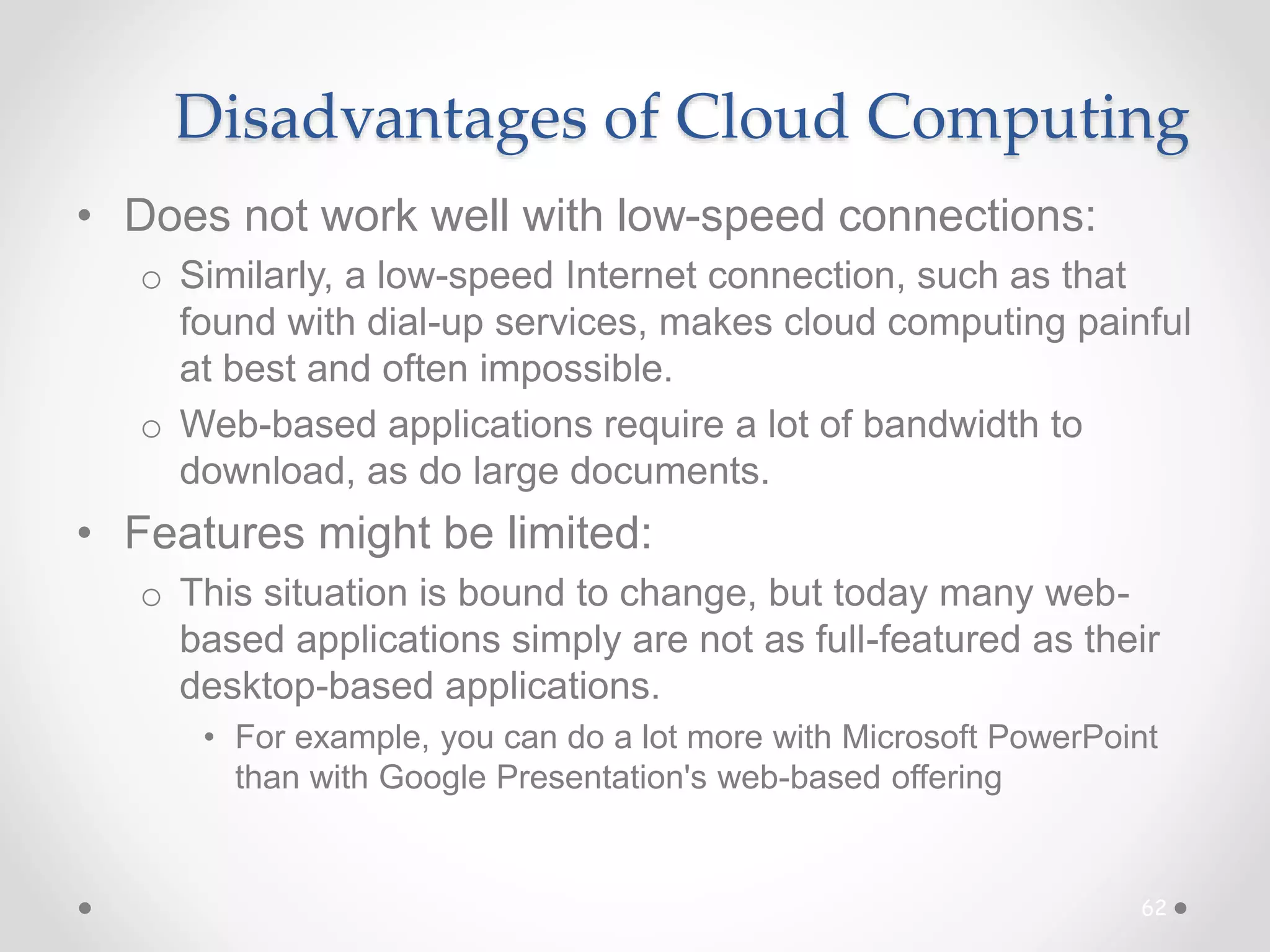 Disadvantages of Cloud Computing

• Does not work well with low-speed connections:

o Similarly, a low-speed Internet connection, such as that found with dial-up services, makes cloud computing painful at best and often impossible.

o Web-based applications require a lot of bandwidth to download, as do large documents.

• Features might be limited:

o This situation is bound to change, but today many web-based applications simply are not as full-featured as their desktop-based applications.

• For example, you can do a lot more with Microsoft PowerPoint than with Google Presentation's web-based offering

62